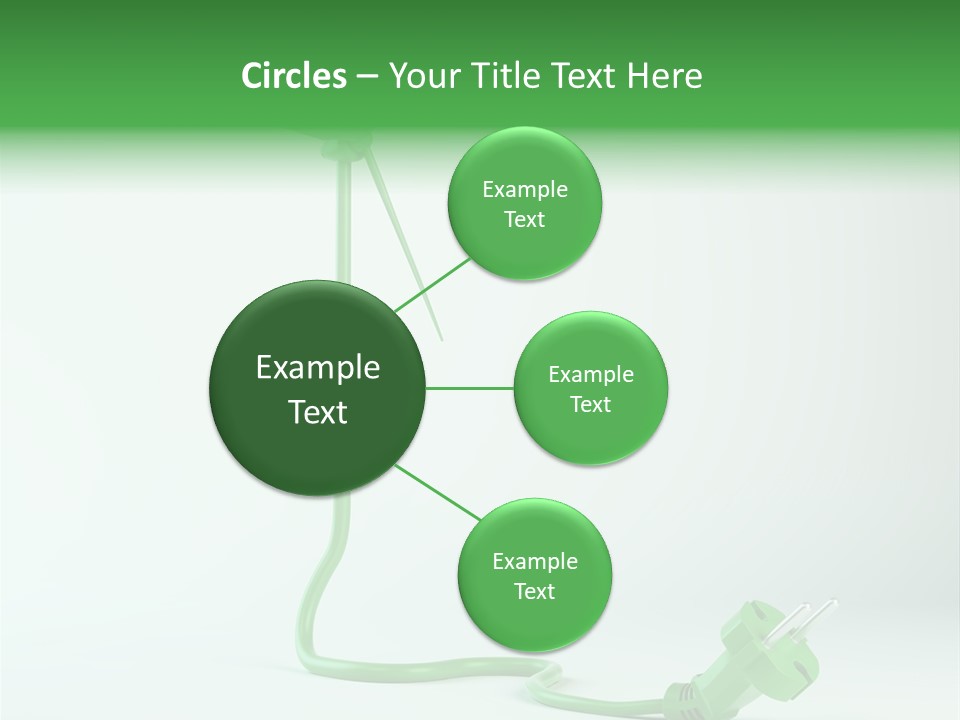 Circles – Your Title Text Here

Example Text

Example Text

Example Text

Example Text